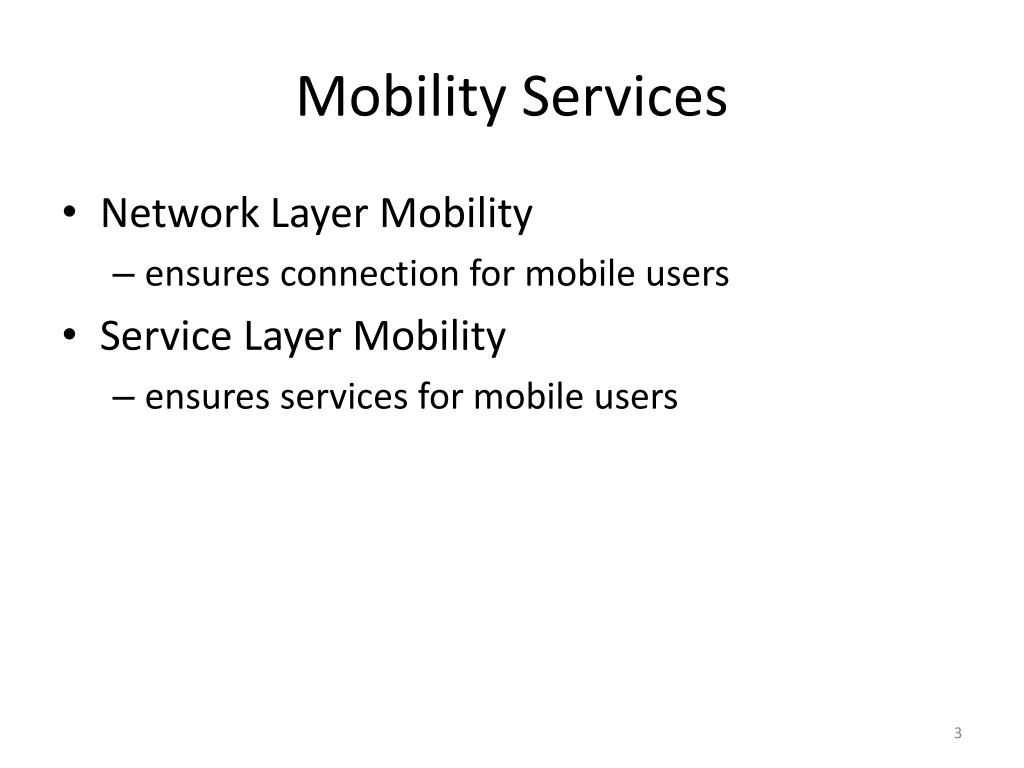 Mobility Services

• Network Layer Mobility
– ensures connection for mobile users
• Service Layer Mobility
– ensures services for mobile users

3